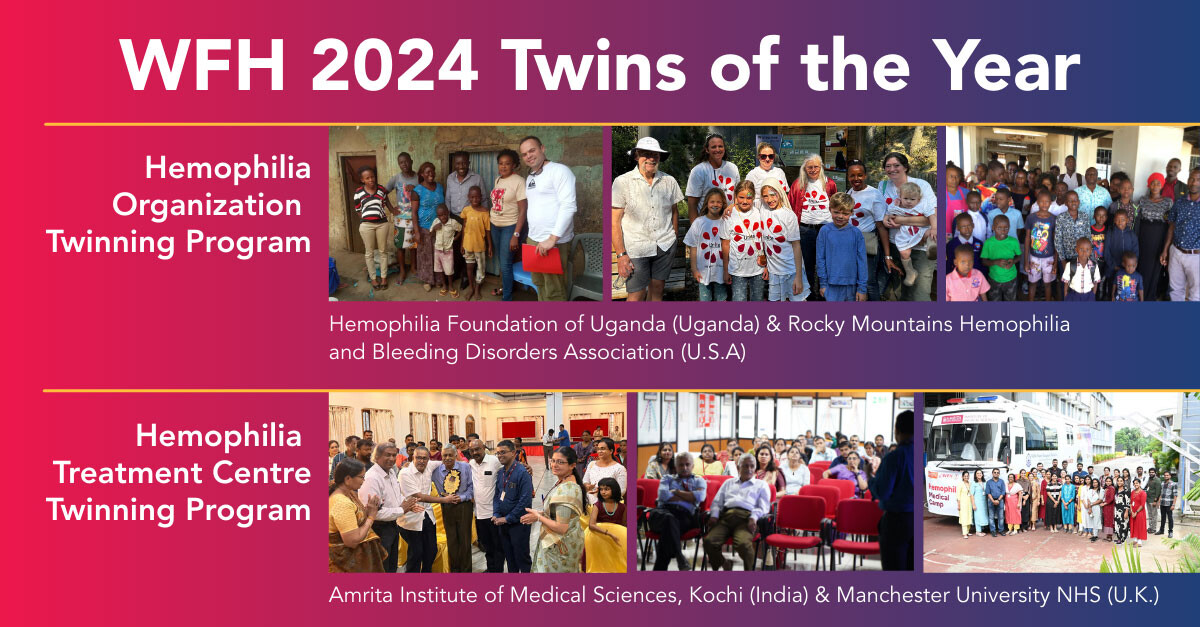 WFH 2024 Twins of the Year

Hemophilia Organization Twinning Program

Hemophilia Foundation of Uganda (Uganda) & Rocky Mountains Hemophilia and Bleeding Disorders Association (U.S.A)

Hemophilia Treatment Centre Twinning Program

Hemophil Medical Camp

Amrita Institute of Medical Sciences, Kochi (India) & Manchester University NHS (U.K.)